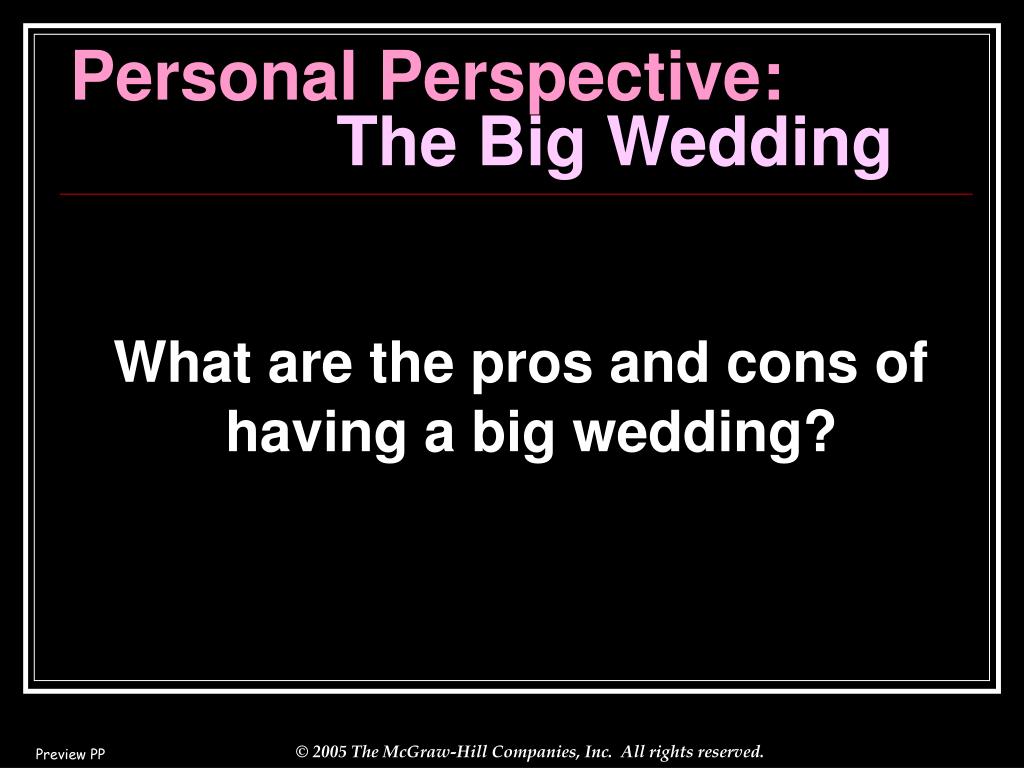 Personal Perspective:
The Big Wedding

What are the pros and cons of having a big wedding?

Preview PP

© 2005 The McGraw-Hill Companies, Inc. All rights reserved.